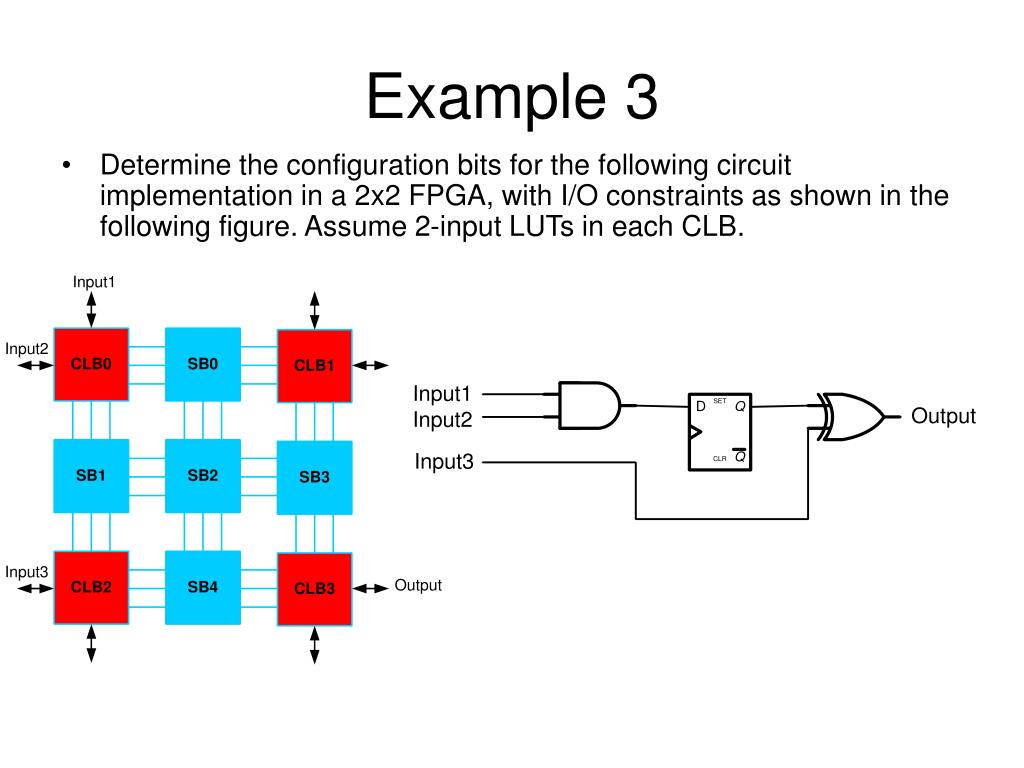 Example 3

• Determine the configuration bits for the following circuit implementation in a 2x2 FPGA, with I/O constraints as shown in the following figure. Assume 2-input LUTs in each CLB.

Input1
Input2
CLB0
SB0
CLB1
SB1
SB2
SB3
Input3
CLB2
SB4
CLB3
Output

Input1
Input2
Input3
D
SET
Q
CLR
$\overline{Q}$
Output